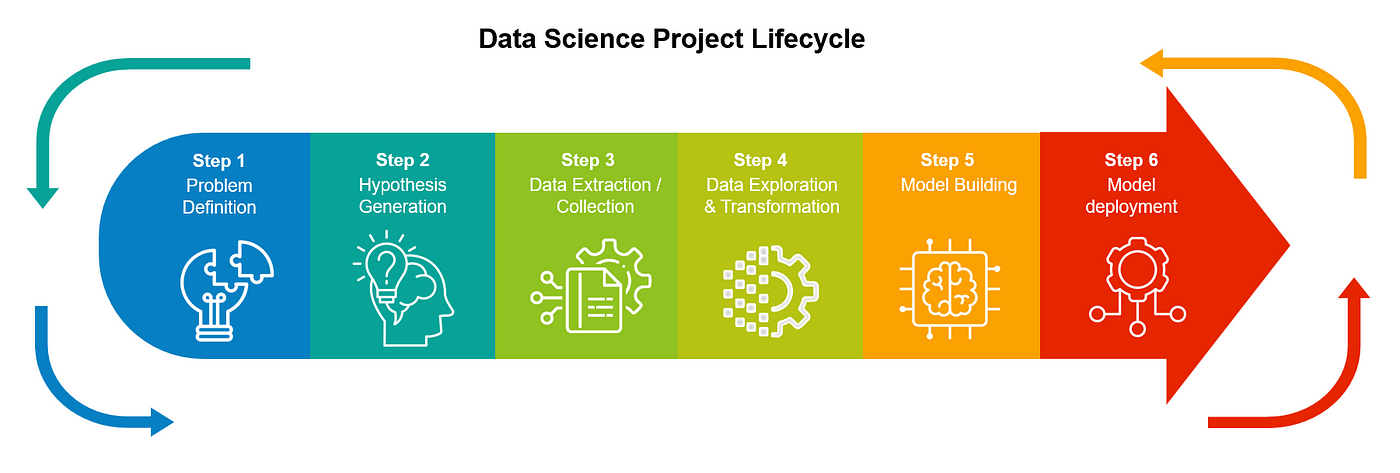 Data Science Project Lifecycle

Step 1
Problem Definition

Step 2
Hypothesis Generation

Step 3
Data Extraction / Collection

Step 4
Data Exploration & Transformation

Step 5
Model Building

Step 6
Model deployment